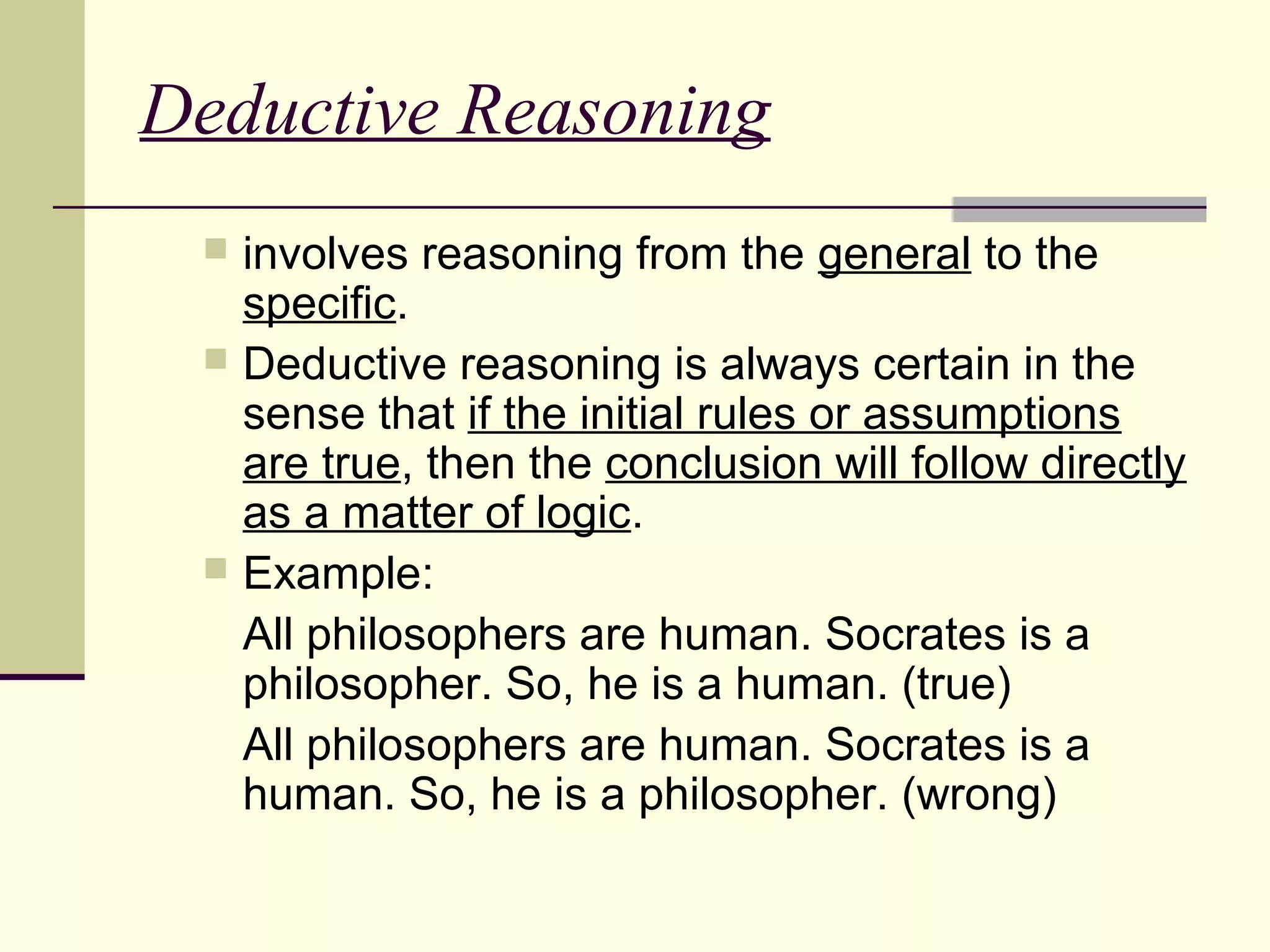 Deductive Reasoning

involves reasoning from the general to the specific.

Deductive reasoning is always certain in the sense that if the initial rules or assumptions are true, then the conclusion will follow directly as a matter of logic.

Example:

All philosophers are human. Socrates is a philosopher. So, he is a human. (true)

All philosophers are human. Socrates is a human. So, he is a philosopher. (wrong)